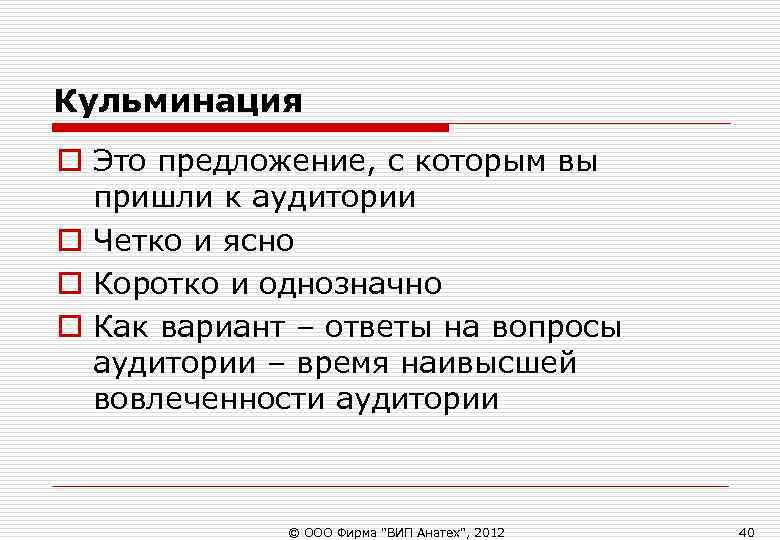 Кульминация

Это предложение, с которым вы пришли к аудитории

Четко и ясно

Коротко и однозначно

Как вариант – ответы на вопросы аудитории – время наивысшей вовлеченности аудитории

© ООО Фирма "ВИП Анатех", 2012

40